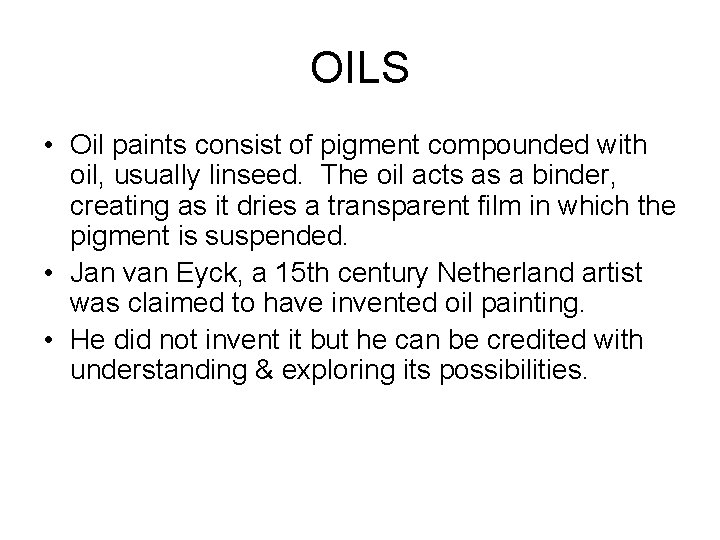 OILS

• Oil paints consist of pigment compounded with oil, usually linseed. The oil acts as a binder, creating as it dries a transparent film in which the pigment is suspended.
• Jan van Eyck, a 15th century Netherland artist was claimed to have invented oil painting.
• He did not invent it but he can be credited with understanding & exploring its possibilities.